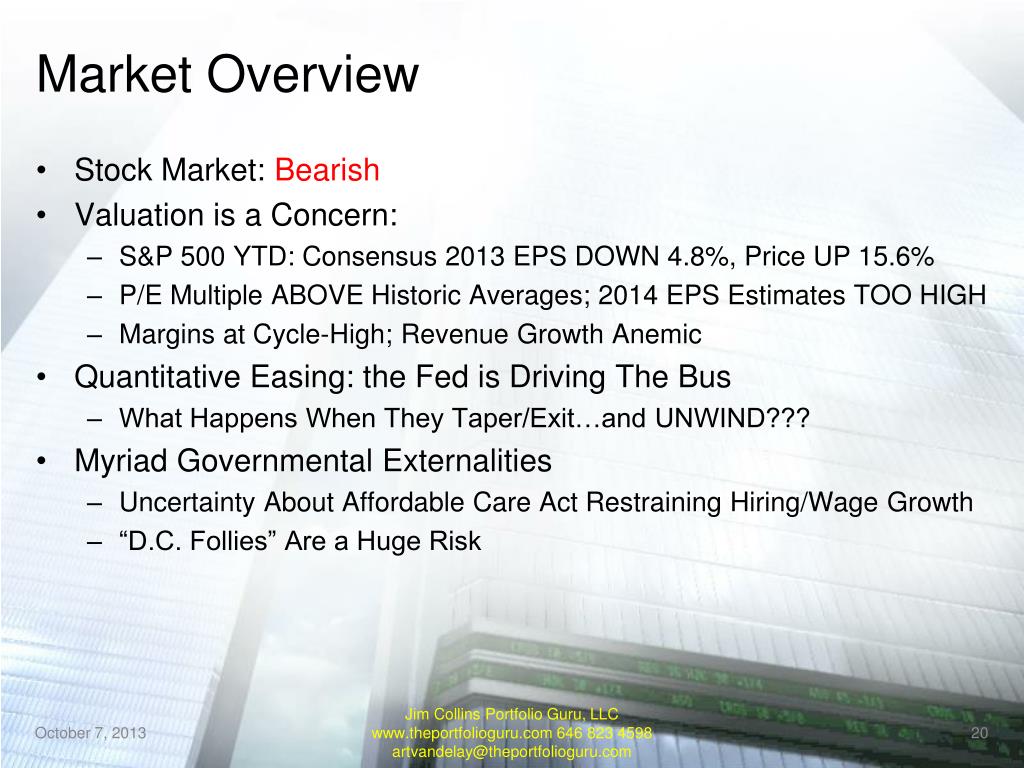 Market Overview

• Stock Market: Bearish
• Valuation is a Concern:
  – S&P 500 YTD: Consensus 2013 EPS DOWN 4.8%, Price UP 15.6%
  – P/E Multiple ABOVE Historic Averages; 2014 EPS Estimates TOO HIGH
  – Margins at Cycle-High; Revenue Growth Anemic
• Quantitative Easing: the Fed is Driving The Bus
  – What Happens When They Taper/Exit…and UNWIND???
• Myriad Governmental Externalities
  – Uncertainty About Affordable Care Act Restraining Hiring/Wage Growth
  – “D.C. Follies” Are a Huge Risk

October 7, 2013

Jim Collins Portfolio Guru, LLC
www.theportfolioguru.com 646 823 4598
artvandelay@theportfolioguru.com

20